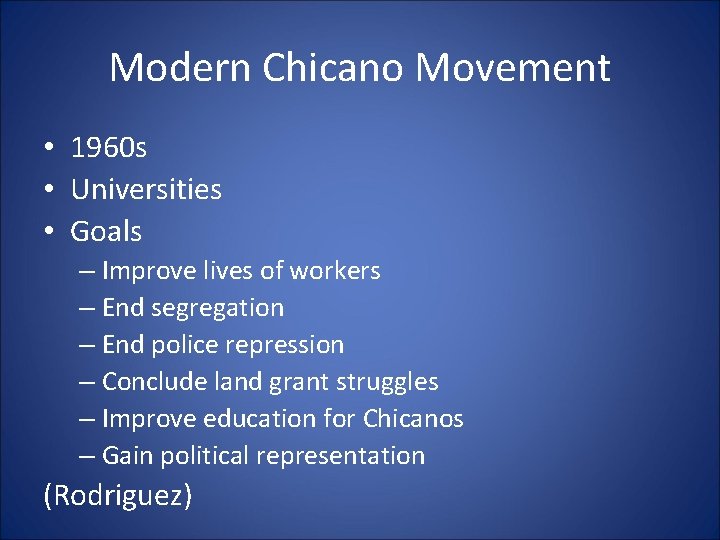 Modern Chicano Movement

• 1960s
• Universities
• Goals
– Improve lives of workers
– End segregation
– End police repression
– Conclude land grant struggles
– Improve education for Chicanos
– Gain political representation

(Rodriguez)